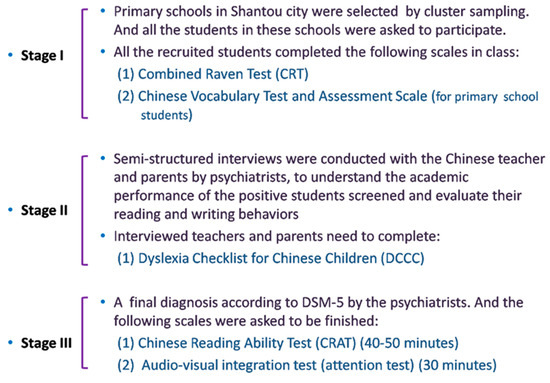 • Stage I

• Primary schools in Shantou city were selected by cluster sampling. And all the students in these schools were asked to participate.

• All the recruited students completed the following scales in class:

(1) Combined Raven Test (CRT)

(2) Chinese Vocabulary Test and Assessment Scale (for primary school students)

• Stage II

• Semi-structured interviews were conducted with the Chinese teacher and parents by psychiatrists, to understand the academic performance of the positive students screened and evaluate their reading and writing behaviors

• Interviewed teachers and parents need to complete:

(1) Dyslexia Checklist for Chinese Children (DCCC)

• Stage III

• A final diagnosis according to DSM-5 by the psychiatrists. And the following scales were asked to be finished:

(1) Chinese Reading Ability Test (CRAT) (40-50 minutes)

(2) Audio-visual integration test (attention test) (30 minutes)